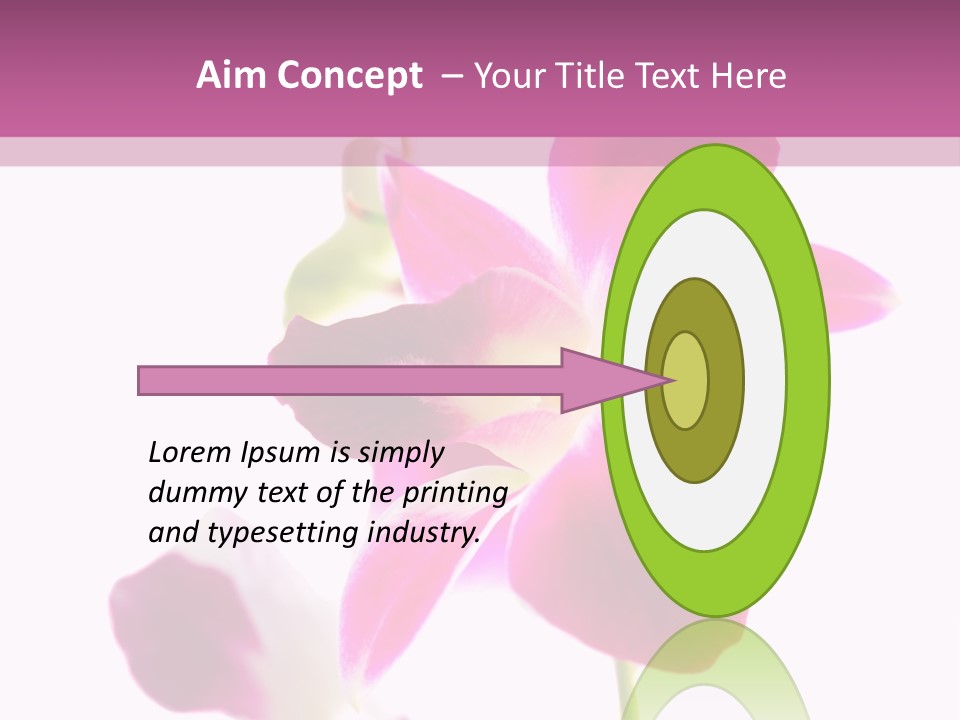 Aim Concept – Your Title Text Here

Lorem Ipsum is simply dummy text of the printing and typesetting industry.